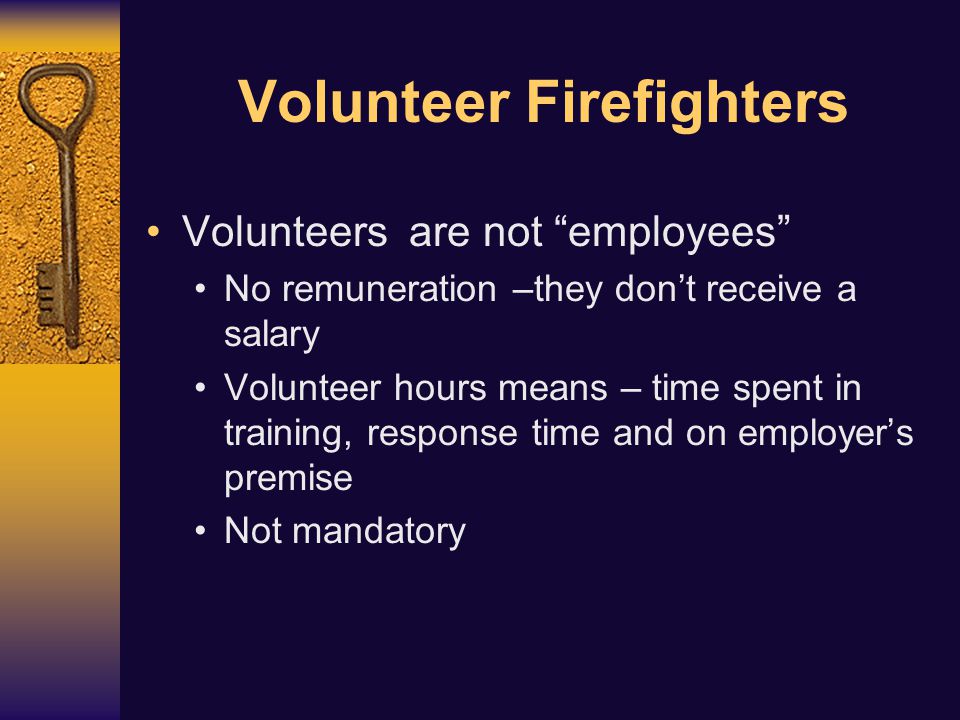 Volunteer Firefighters

• Volunteers are not “employees”

• No remuneration –they don’t receive a salary

• Volunteer hours means – time spent in training, response time and on employer’s premise

• Not mandatory